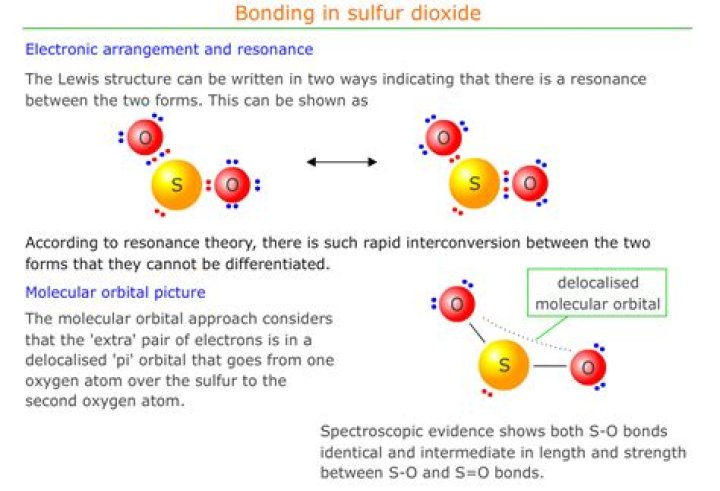 Bonding in sulfur dioxide

Electronic arrangement and resonance

The Lewis structure can be written in two ways indicating that there is a resonance between the two forms. This can be shown as

O

S O

O

S O

According to resonance theory, there is such rapid interconversion between the two forms that they cannot be differentiated.

Molecular orbital picture

The molecular orbital approach considers that the 'extra' pair of electrons is in a delocalised 'pi' orbital that goes from one oxygen atom over the sulfur to the second oxygen atom.

delocalised molecular orbital

O

S O

Spectroscopic evidence shows both S-O bonds identical and intermediate in length and strength between S-O and S=O bonds.